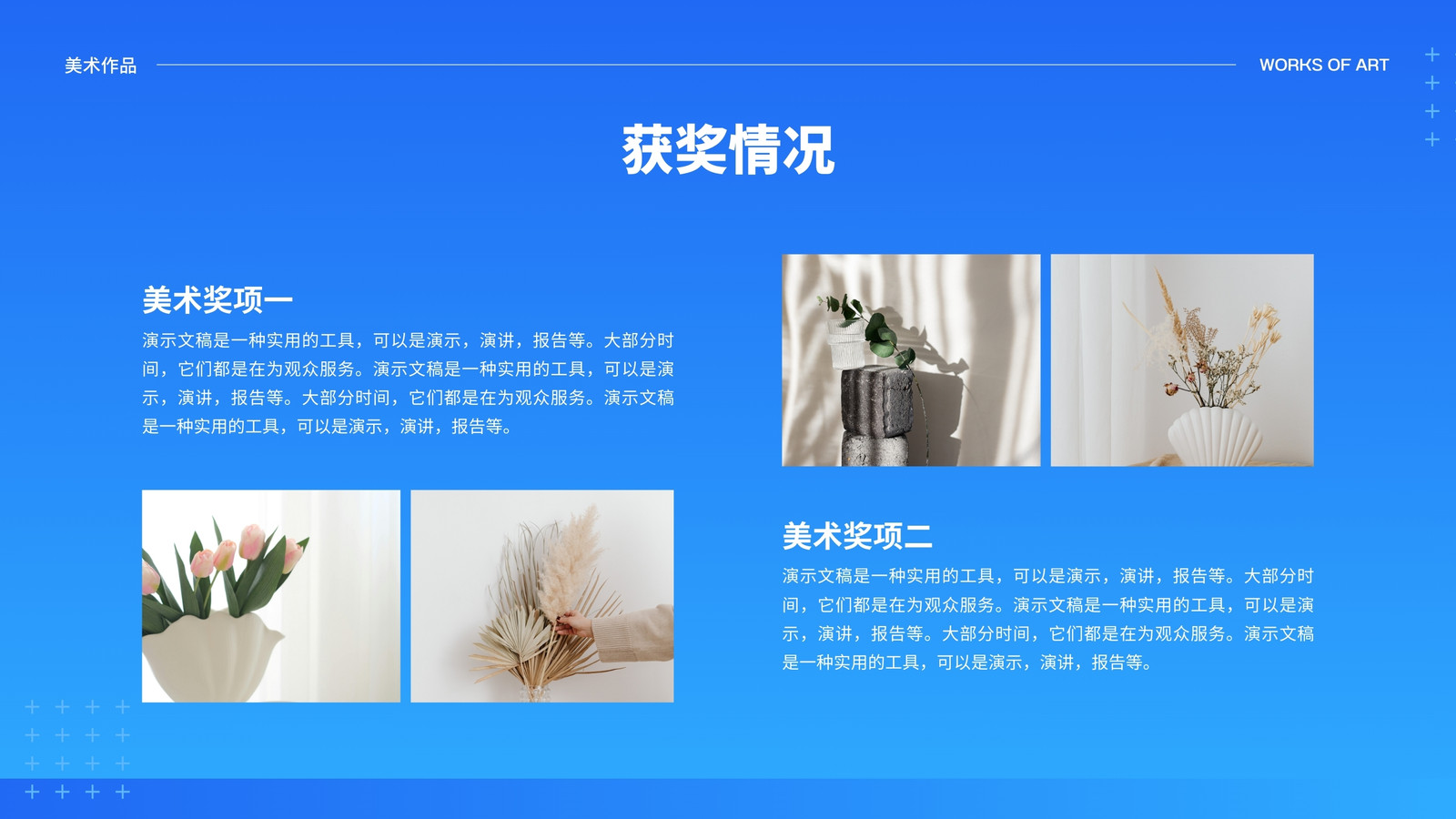 美术作品

WORKS OF ART

获奖情况

美术奖项一

演示文稿是一种实用的工具，可以是演示，演讲，报告等。大部分时间，它们都是在为观众服务。演示文稿是一种实用的工具，可以是演示，演讲，报告等。大部分时间，它们都是在为观众服务。演示文稿是一种实用的工具，可以是演示，演讲，报告等。

美术奖项二

演示文稿是一种实用的工具，可以是演示，演讲，报告等。大部分时间，它们都是在为观众服务。演示文稿是一种实用的工具，可以是演示，演讲，报告等。大部分时间，它们都是在为观众服务。演示文稿是一种实用的工具，可以是演示，演讲，报告等。